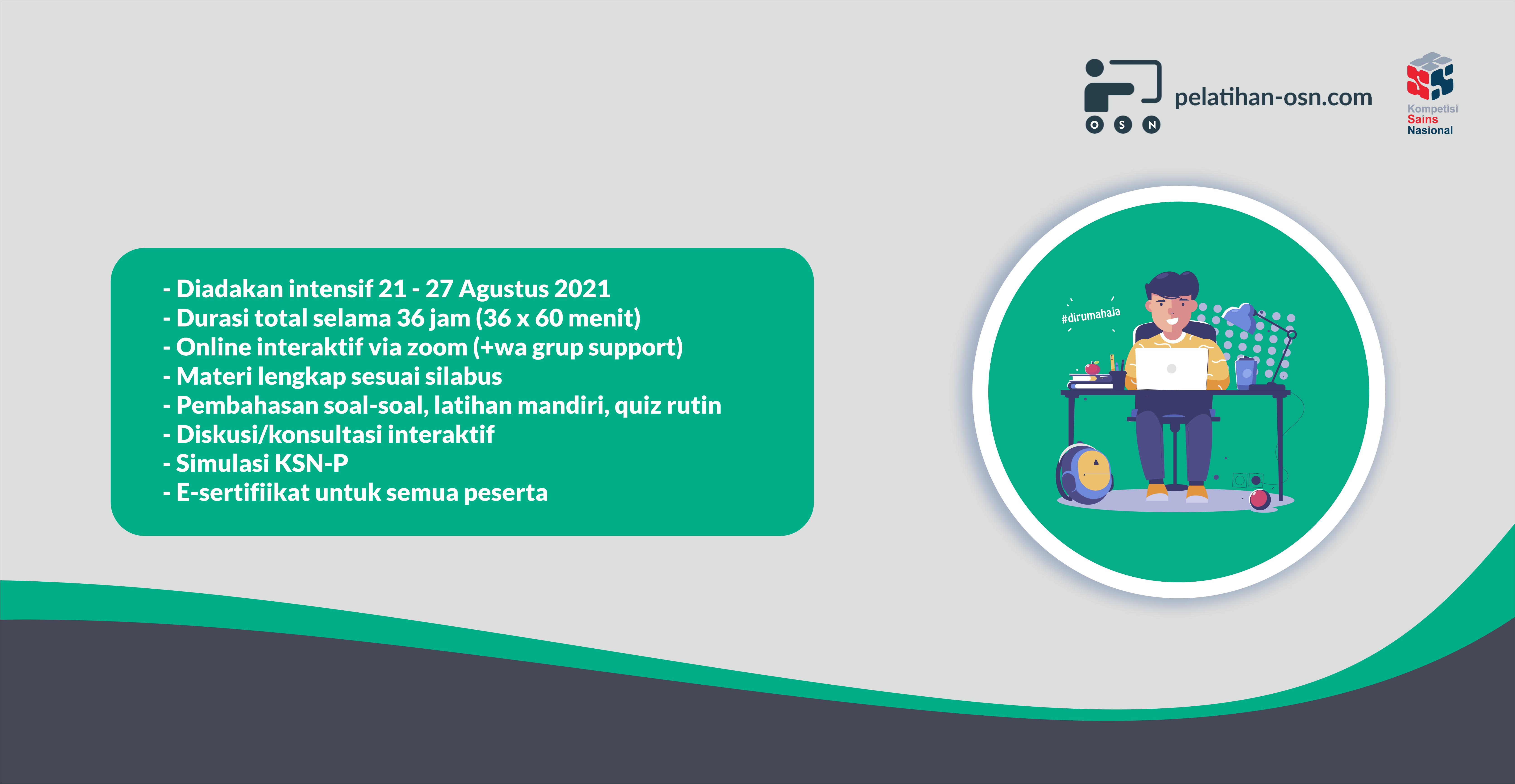 O S N
pelatihan-osn.com

Kompetisi
Sains
Nasional

- Diadakan intensif 21 - 27 Agustus 2021
- Durasi total selama 36 jam (36 x 60 menit)
- Online interaktif via zoom (+wa grup support)
- Materi lengkap sesuai silabus
- Pembahasan soal-soal, latihan mandiri, quiz rutin
- Diskusi/konsultasi interaktif
- Simulasi KSN-P
- E-sertifiikat untuk semua peserta

#dirumahaja